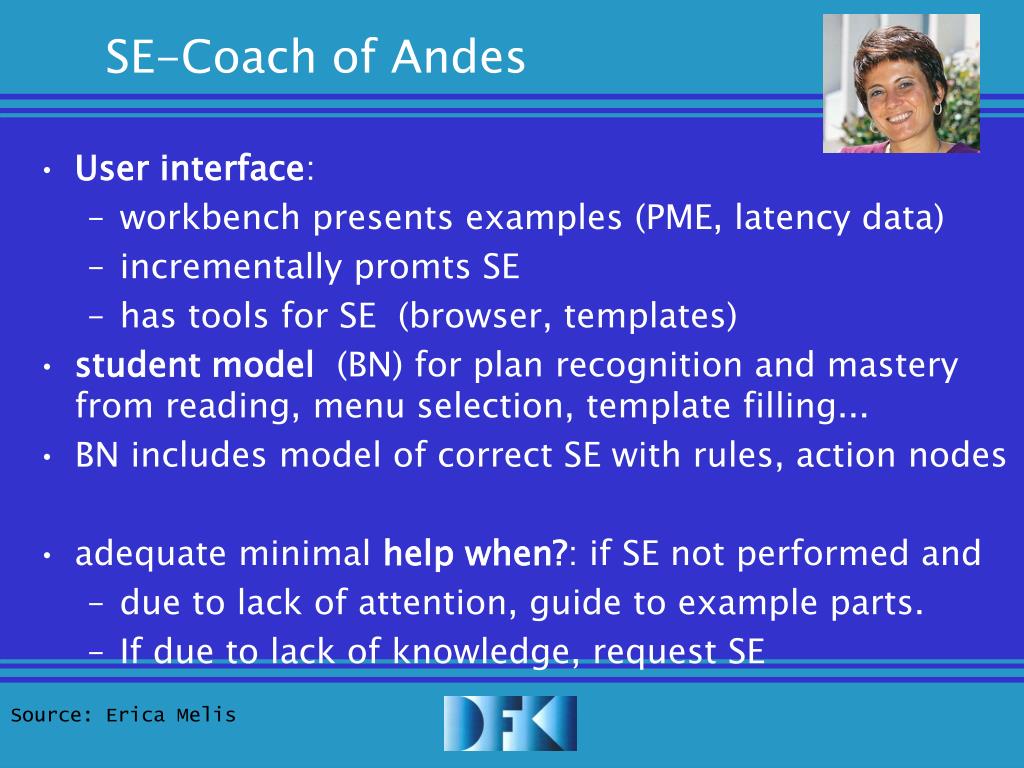 SE-Coach of Andes

• User interface:
  – workbench presents examples (PME, latency data)
  – incrementally promts SE
  – has tools for SE (browser, templates)
• student model (BN) for plan recognition and mastery from reading, menu selection, template filling...
• BN includes model of correct SE with rules, action nodes

• adequate minimal help when?: if SE not performed and
  – due to lack of attention, guide to example parts.
  – If due to lack of knowledge, request SE

Source: Erica Melis

DFKI